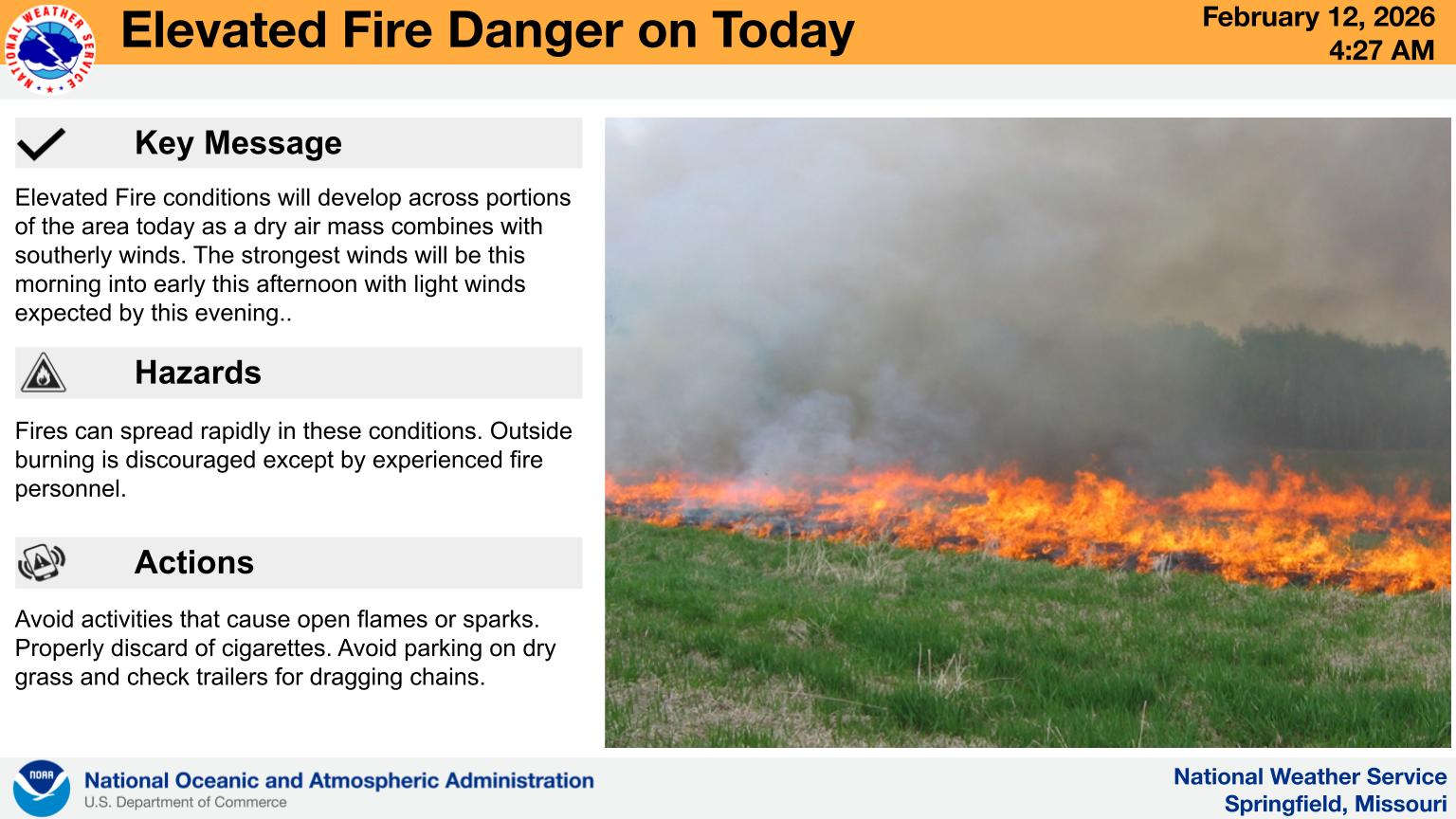 NATIONAL WEATHER SERVICE

Elevated Fire Danger on Today

February 12, 2026
4:27 AM

Key Message

Elevated Fire conditions will develop across portions of the area today as a dry air mass combines with southerly winds. The strongest winds will be this morning into early this afternoon with light winds expected by this evening..

Hazards

Fires can spread rapidly in these conditions. Outside burning is discouraged except by experienced fire personnel.

Actions

Avoid activities that cause open flames or sparks. Properly discard of cigarettes. Avoid parking on dry grass and check trailers for dragging chains.

NOAA

National Oceanic and Atmospheric Administration
U.S. Department of Commerce

National Weather Service
Springfield, Missouri